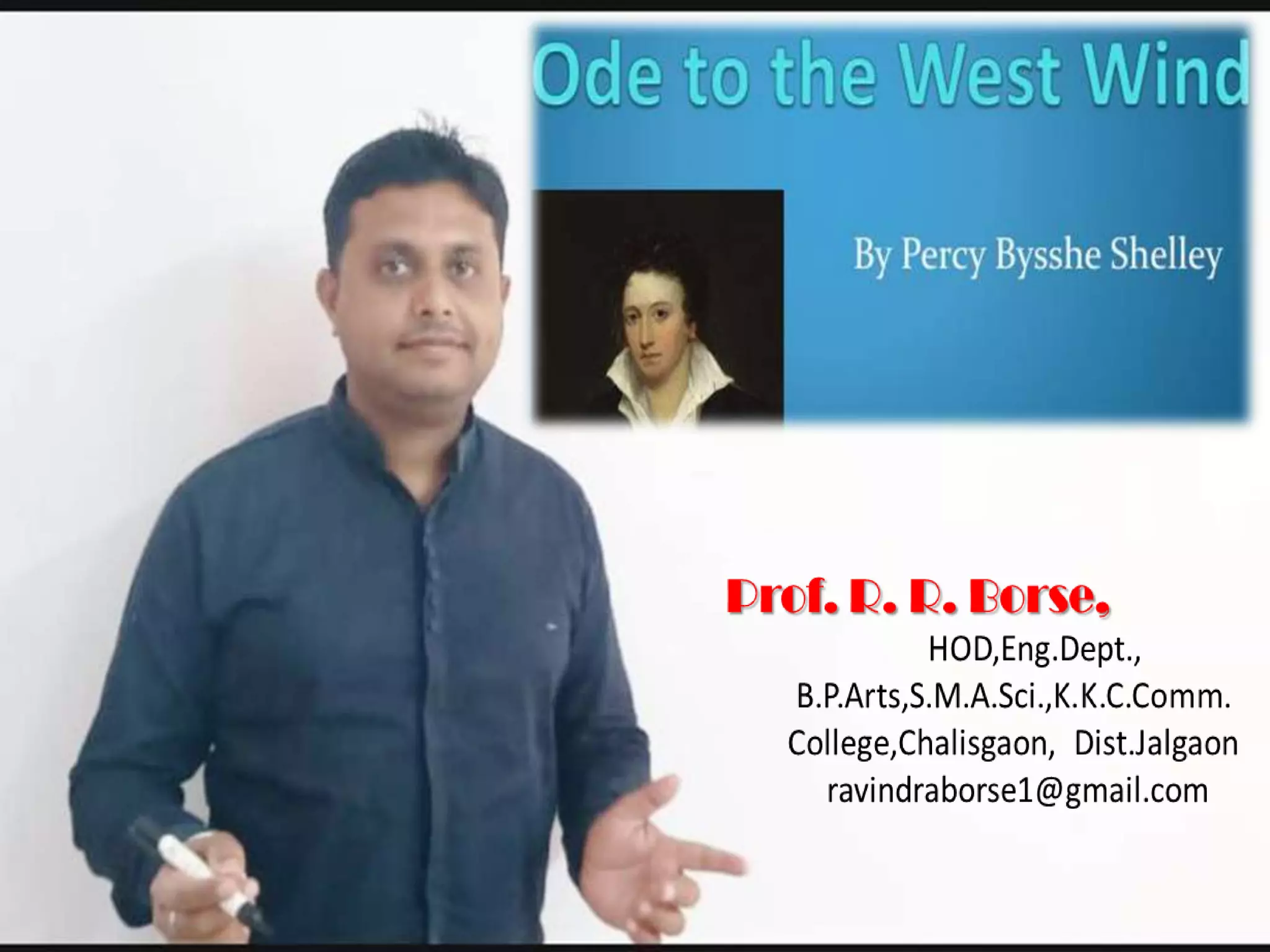 Ode to the West Wind

By Percy Bysshe Shelley

Prof. R. R. Borse,
HOD,Eng.Dept.,
B.P.Arts,S.M.A.Sci.,K.K.C.Comm.
College,Chalisgaon, Dist.Jalgaon
ravindraborse1@gmail.com